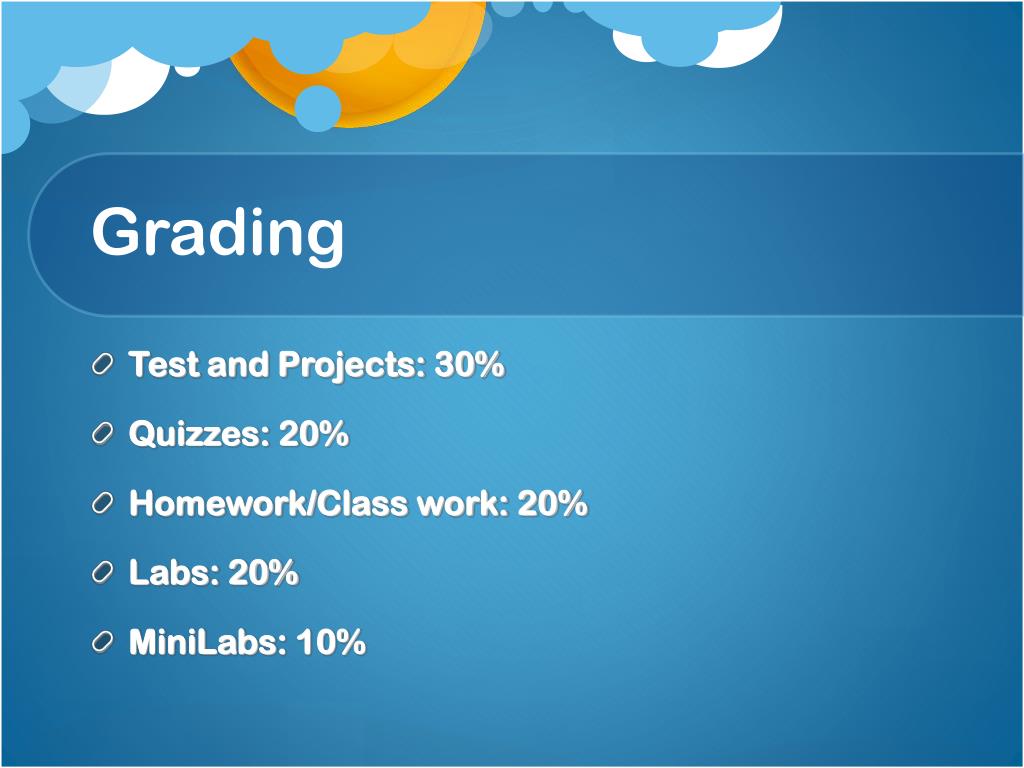 Grading

Test and Projects: 30%

Quizzes: 20%

Homework/Class work: 20%

Labs: 20%

MiniLabs: 10%